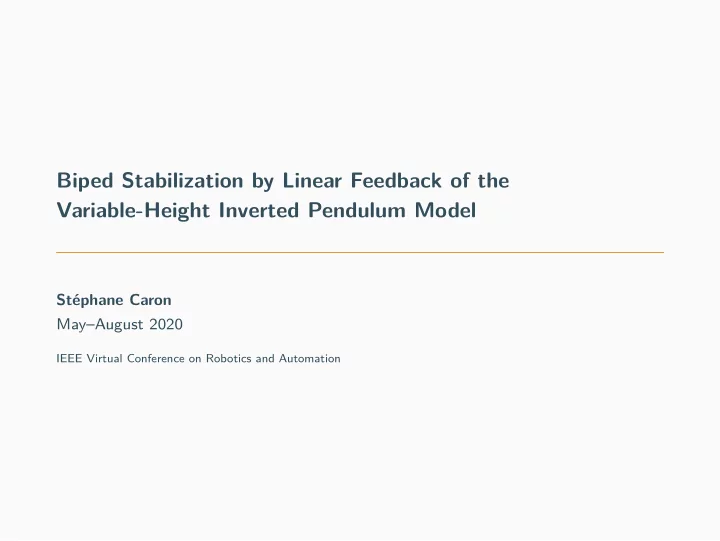 Biped Stabilization by Linear Feedback of the Variable-Height Inverted Pendulum Model

Stéphane Caron

May–August 2020

IEEE Virtual Conference on Robotics and Automation